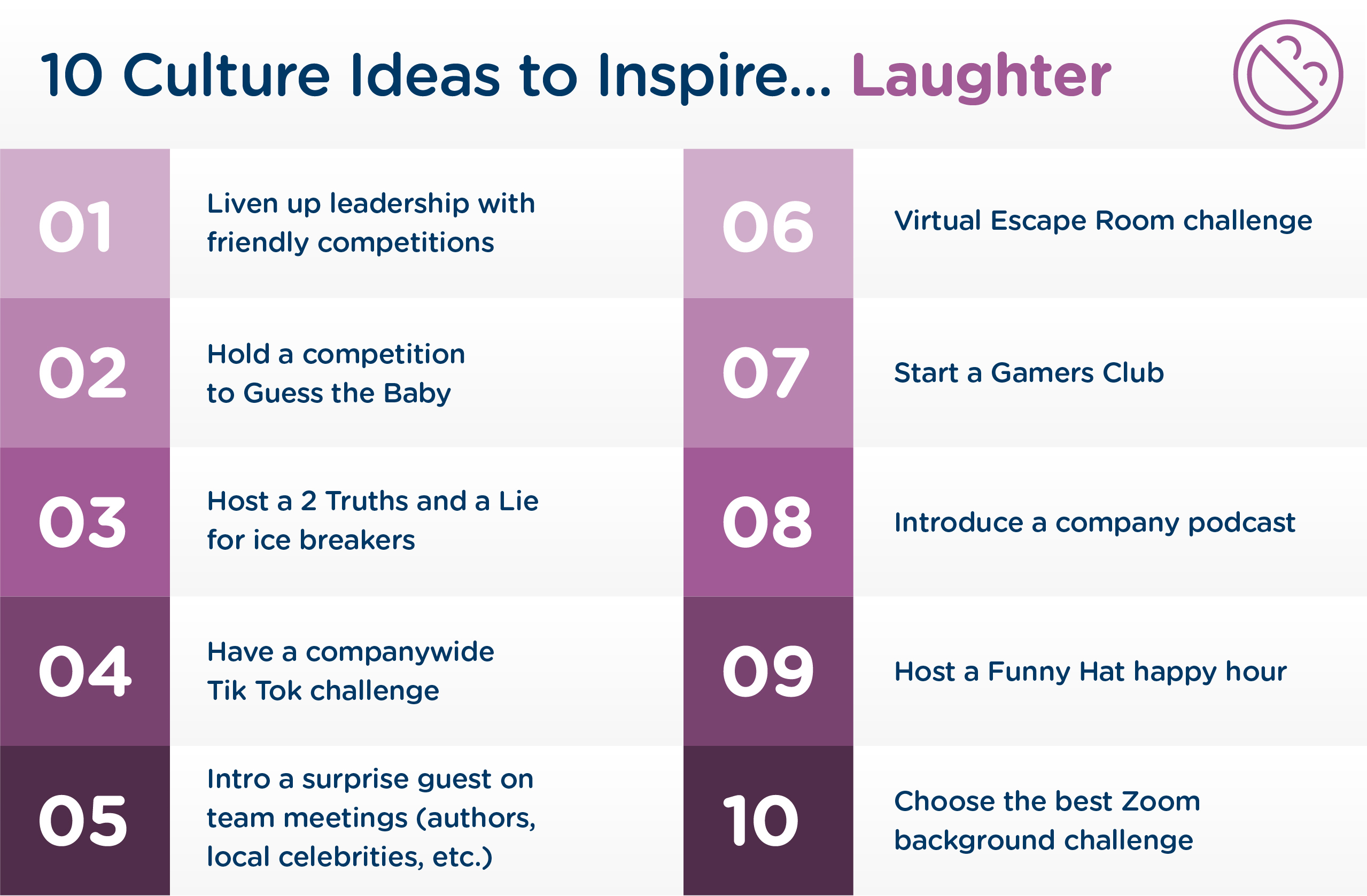 10 Culture Ideas to Inspire... Laughter

01 Liven up leadership with friendly competitions

02 Hold a competition to Guess the Baby

03 Host a 2 Truths and a Lie for ice breakers

04 Have a companywide Tik Tok challenge

05 Intro a surprise guest on team meetings (authors, local celebrities, etc.)

06 Virtual Escape Room challenge

07 Start a Gamers Club

08 Introduce a company podcast

09 Host a Funny Hat happy hour

10 Choose the best Zoom background challenge